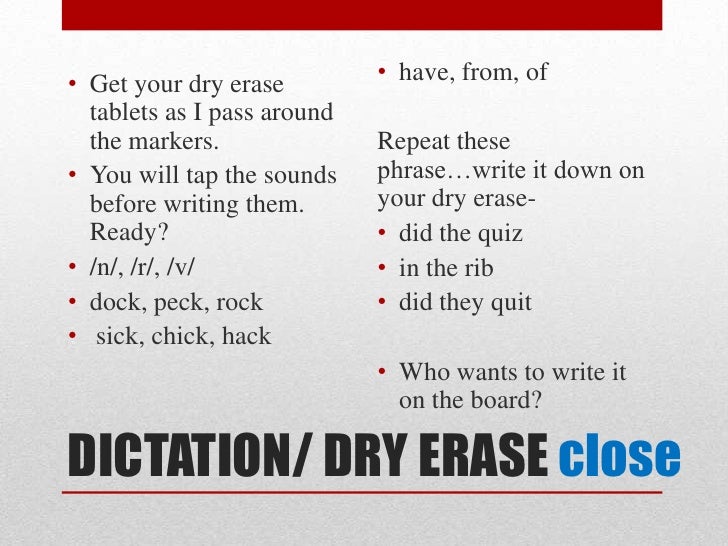 • Get your dry erase tablets as I pass around the markers.
• You will tap the sounds before writing them. Ready?
• /n/, /r/, /v/
• dock, peck, rock
• sick, chick, hack

• have, from, of

Repeat these phrase…write it down on your dry erase-
• did the quiz
• in the rib
• did they quit

• Who wants to write it on the board?

DICTATION/ DRY ERASE close